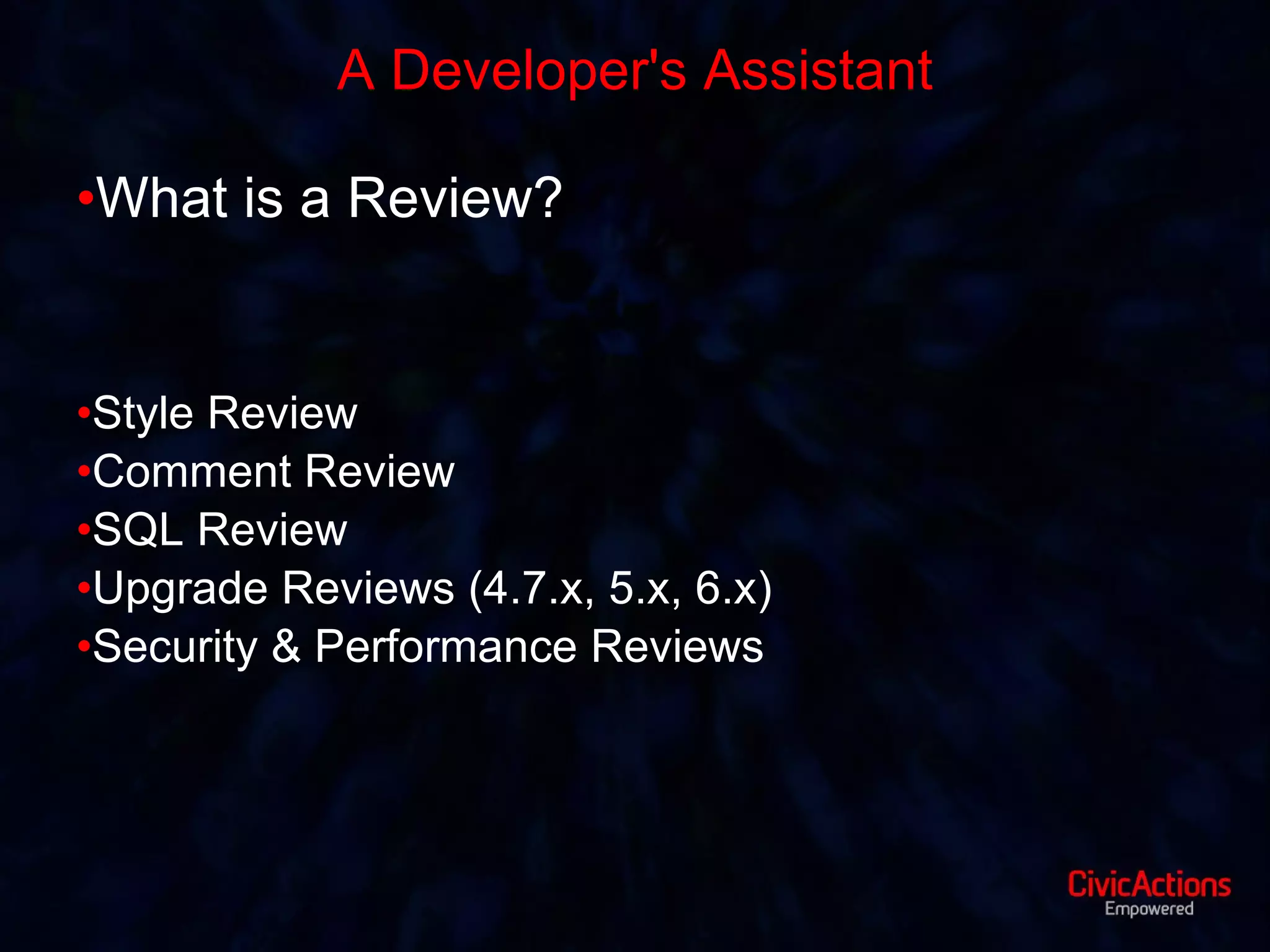 A Developer's Assistant

•What is a Review?

•Style Review
•Comment Review
•SQL Review
•Upgrade Reviews (4.7.x, 5.x, 6.x)
•Security & Performance Reviews

CivicActions
Empowered